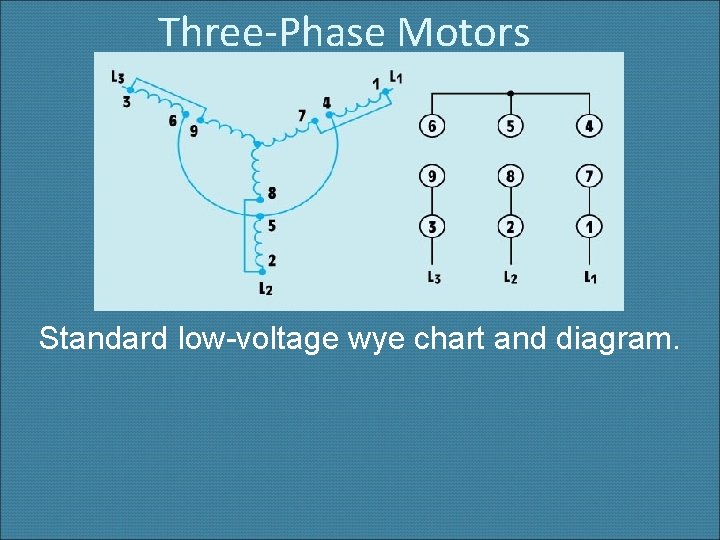 Three-Phase Motors

$L_3$
3
6
9
7
4
1
$L_1$
8
5
2
$L_2$

6 5 4
9 8 7
3 2 1
$L_3$ $L_2$ $L_1$

Standard low-voltage wye chart and diagram.